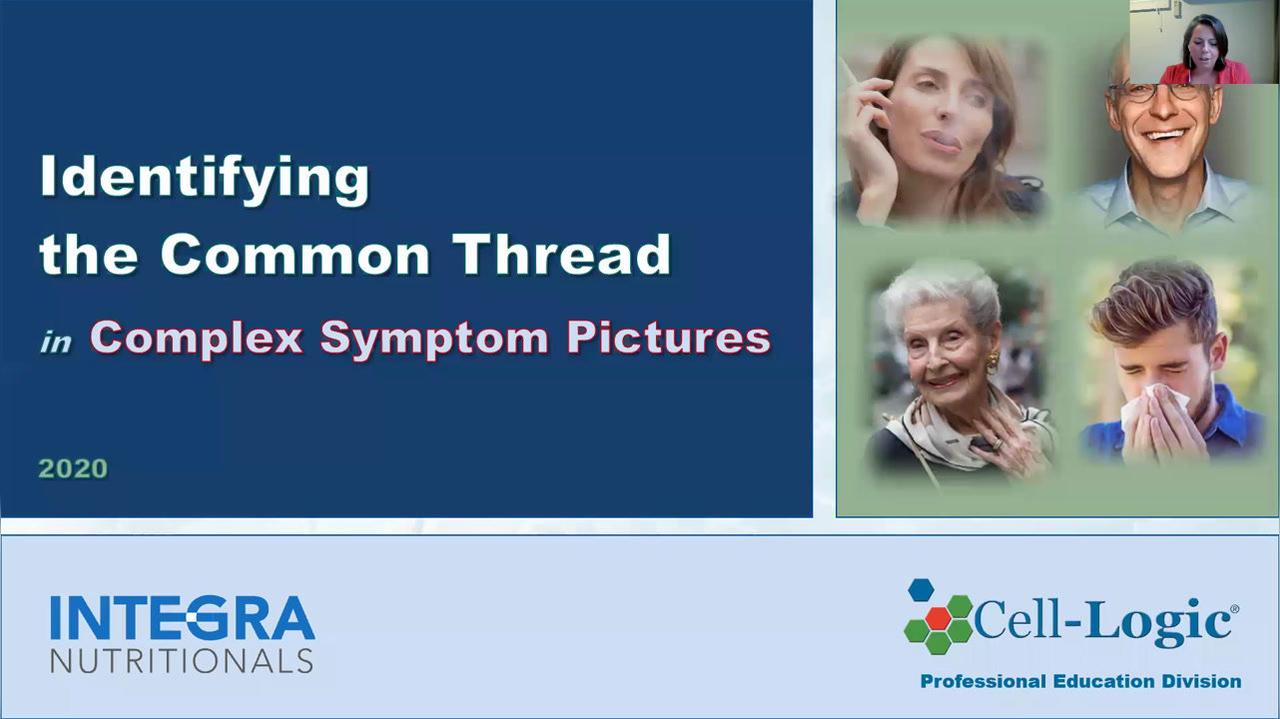 Identifying the Common Thread

in Complex Symptom Pictures

2020

INTEGRA
NUTRITIONALS

Cell-Logic®
Professional Education Division